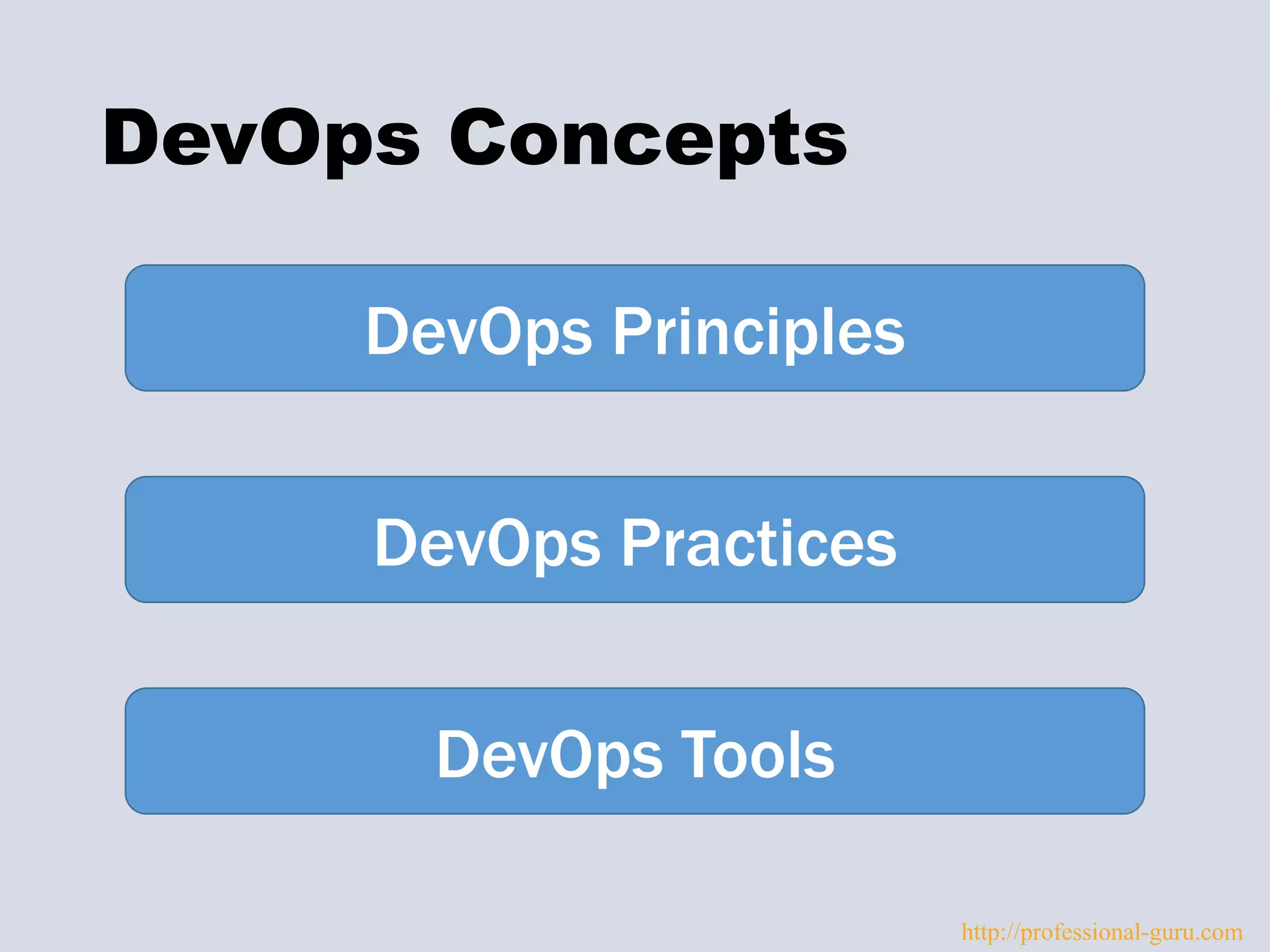 DevOps Concepts

DevOps Principles

DevOps Practices

DevOps Tools

http://professional-guru.com